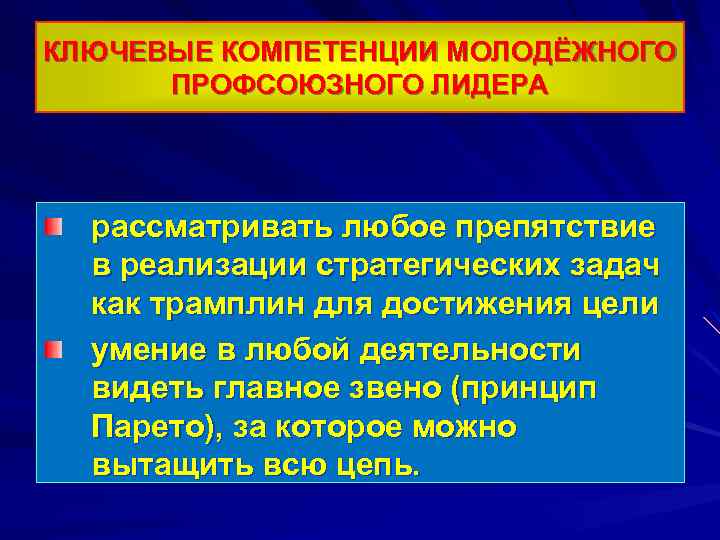 КЛЮЧЕВЫЕ КОМПЕТЕНЦИИ МОЛОДЁЖНОГО ПРОФСОЮЗНОГО ЛИДЕРА

рассматривать любое препятствие в реализации стратегических задач как трамплин для достижения цели

умение в любой деятельности видеть главное звено (принцип Парето), за которое можно вытащить всю цепь.